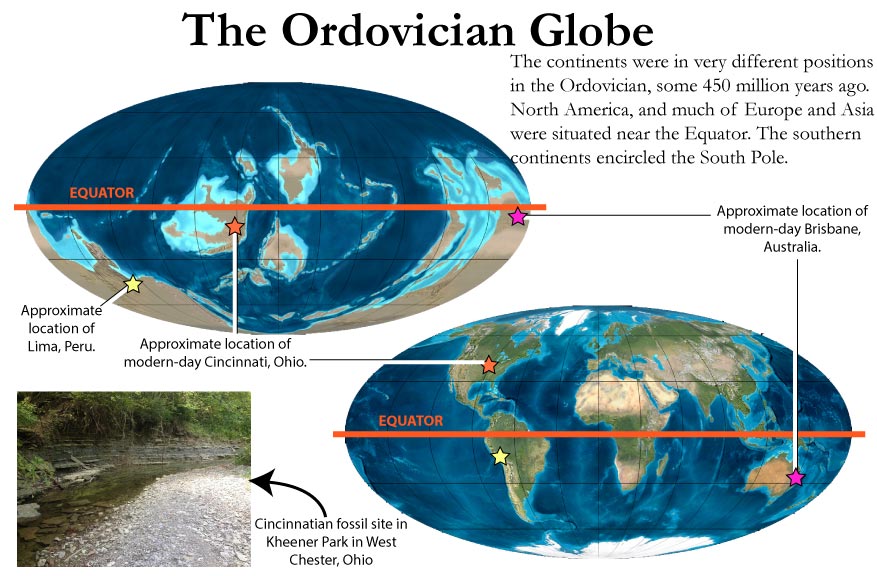 The Ordovician Globe

The continents were in very different positions in the Ordovician, some 450 million years ago. North America, and much of Europe and Asia were situated near the Equator. The southern continents encircled the South Pole.

EQUATOR

Approximate location of modern-day Brisbane, Australia.

Approximate location of Lima, Peru.

Approximate location of modern-day Cincinnati, Ohio.

EQUATOR

Cincinnatian fossil site in Kheener Park in West Chester, Ohio